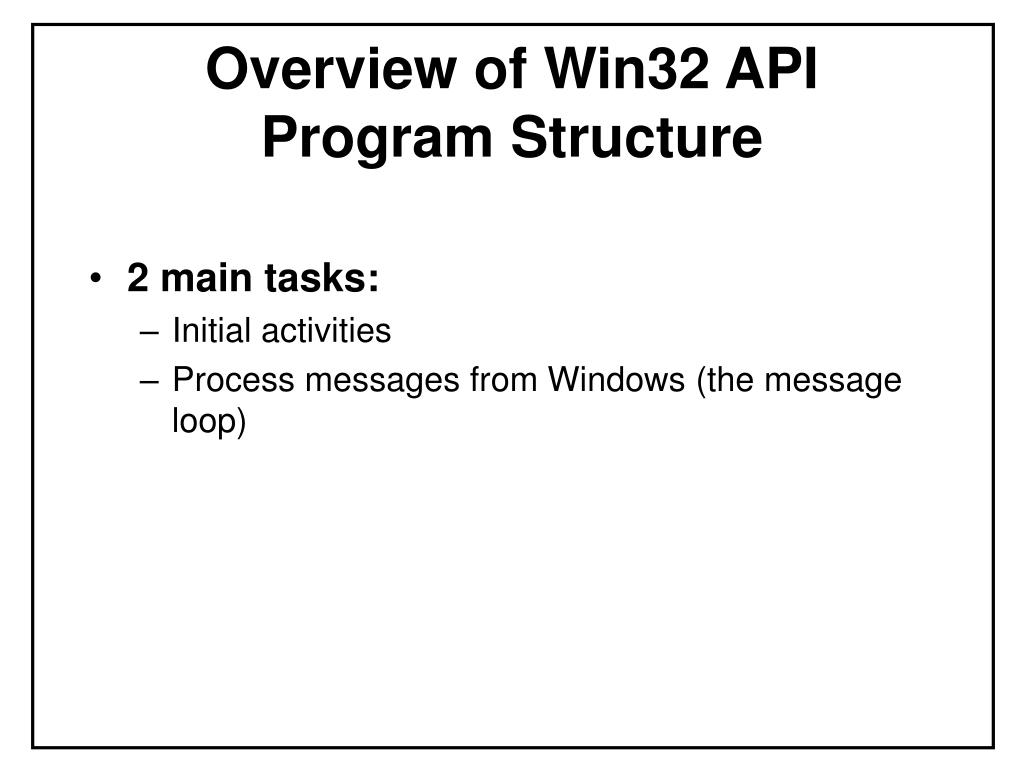 Overview of Win32 API Program Structure

• 2 main tasks:
– Initial activities
– Process messages from Windows (the message loop)